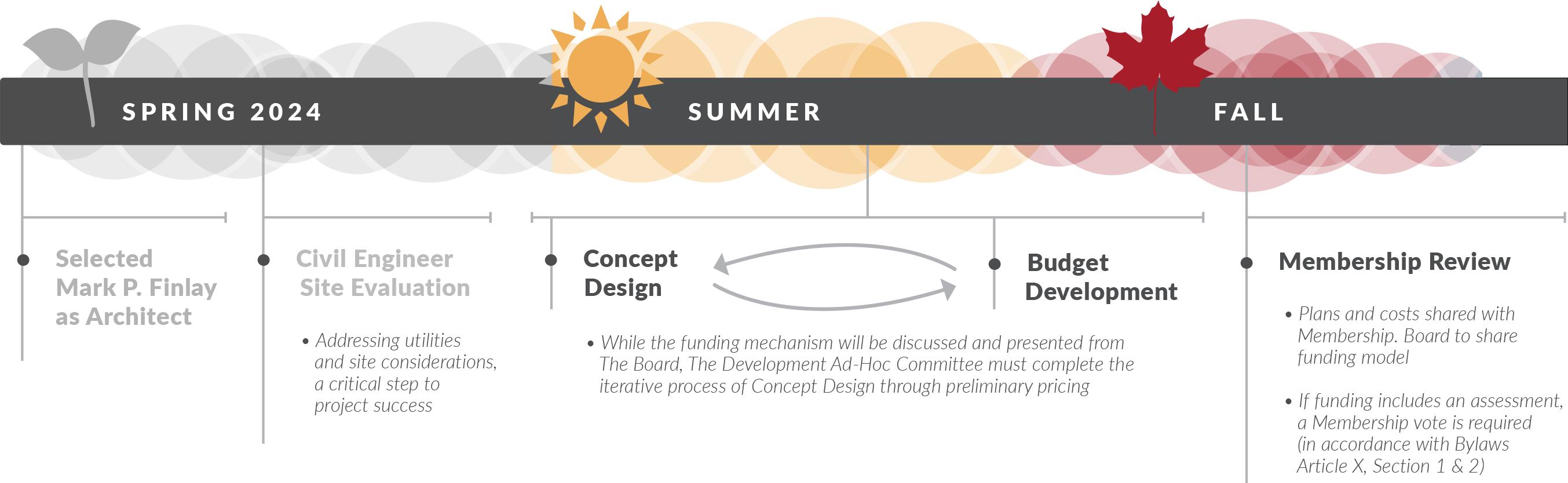 SPRING 2024

SUMMER

FALL

Selected Mark P. Finlay as Architect

Civil Engineer Site Evaluation

• Addressing utilities and site considerations, a critical step to project success

Concept Design

Budget Development

• While the funding mechanism will be discussed and presented from The Board, The Development Ad-Hoc Committee must complete the iterative process of Concept Design through preliminary pricing

Membership Review

• Plans and costs shared with Membership. Board to share funding model

• If funding includes an assessment, a Membership vote is required (in accordance with Bylaws Article X, Section 1 & 2)